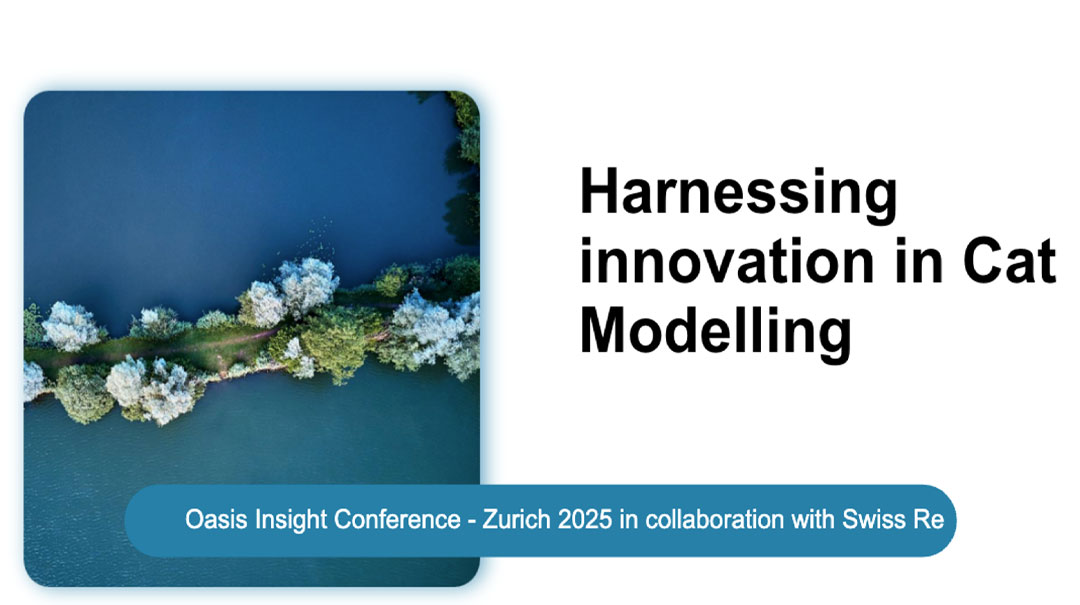 Harnessing innovation in Cat Modelling

Oasis Insight Conference - Zurich 2025 in collaboration with Swiss Re